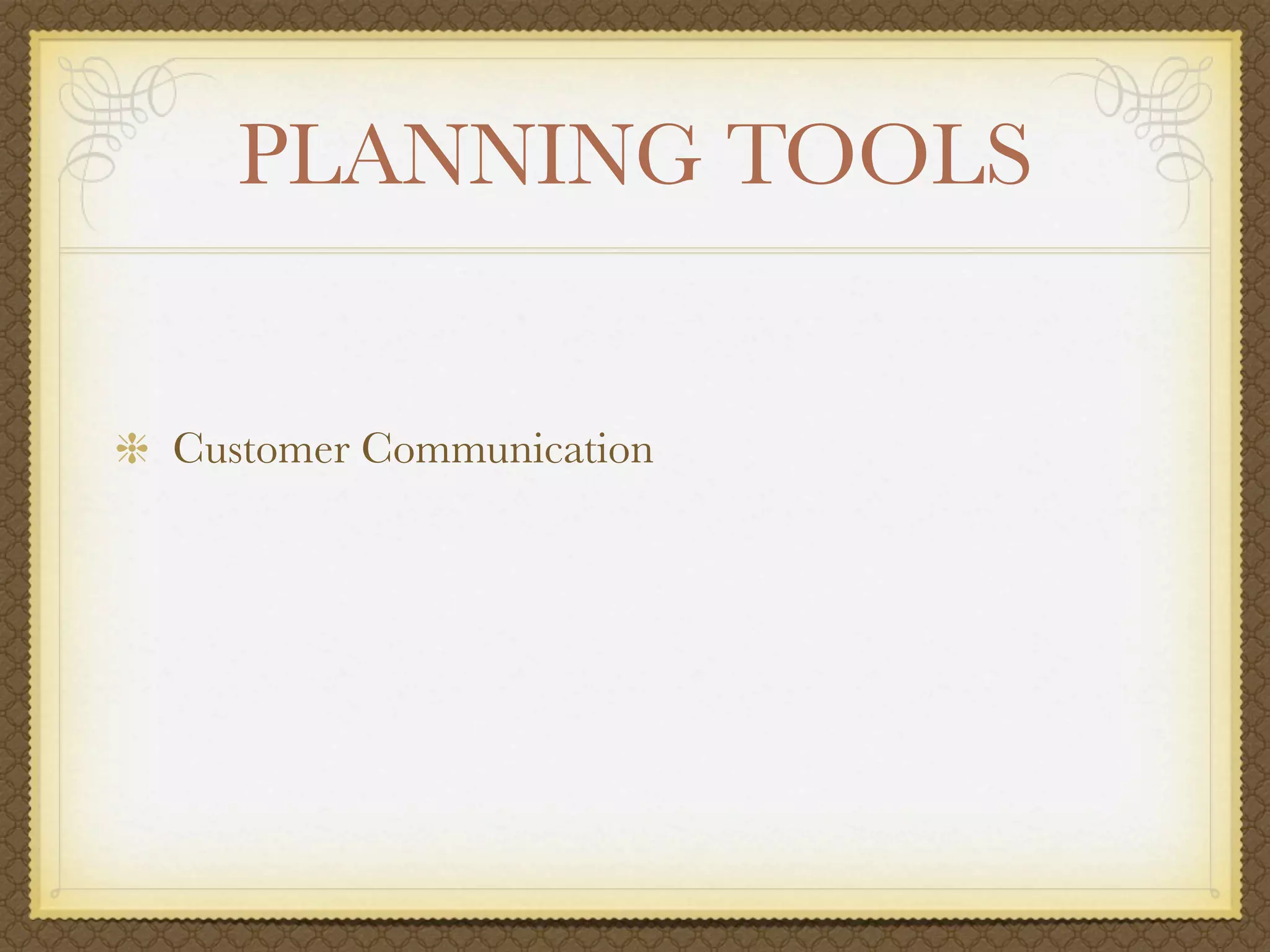 PLANNING TOOLS

Customer Communication